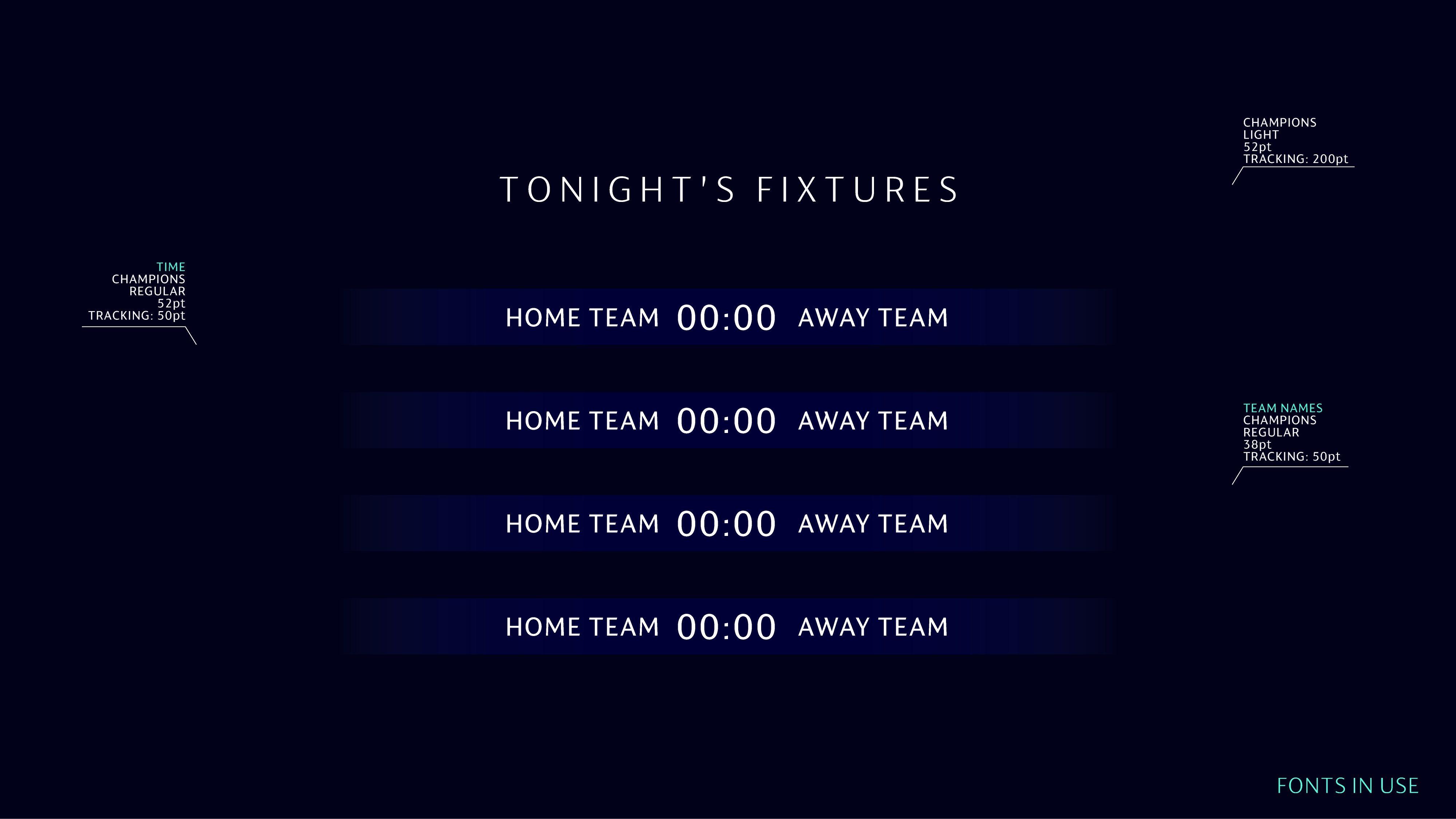 CHAMPIONS
LIGHT
52pt
TRACKING: 200pt

TONIGHT'S FIXTURES

TIME
CHAMPIONS
REGULAR
52pt
TRACKING: 50pt

HOME TEAM 00:00 AWAY TEAM

HOME TEAM 00:00 AWAY TEAM

HOME TEAM 00:00 AWAY TEAM

HOME TEAM 00:00 AWAY TEAM

TEAM NAMES
CHAMPIONS
REGULAR
38pt
TRACKING: 50pt

FONTS IN USE